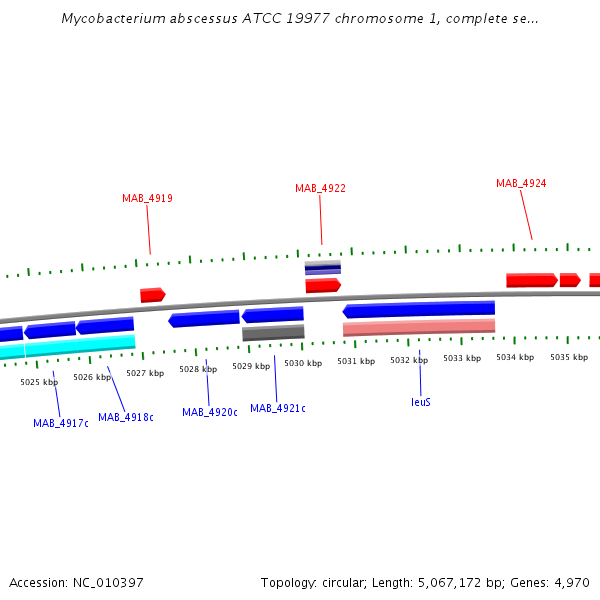 Mycobacterium abscessus ATCC 19977 chromosome 1, complete se...

MAB_4919

MAB_4922

MAB_4924

5025 kbp

5026 kbp

5027 kbp

5028 kbp

5029 kbp

5030 kbp

5031 kbp

5032 kbp

5033 kbp

5034 kbp

5035 kbp

MAB_4917c

MAB_4918c

MAB_4920c

MAB_4921c

leuS

Accession: NC_010397

Topology: circular; Length: 5,067,172 bp; Genes: 4,970